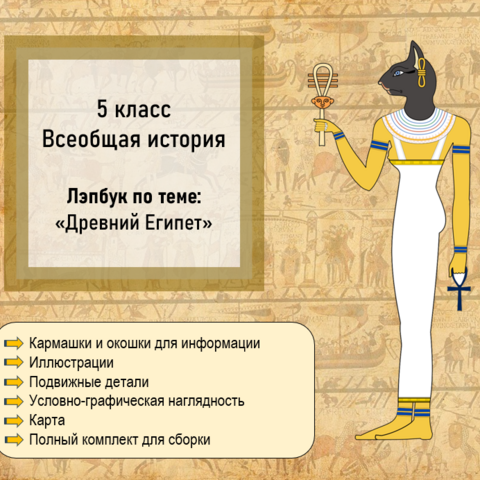 5 класс
Всеобщая история

Лэпбук по теме:
«Древний Египет»

Кармашки и окошки для информации
Иллюстрации
Подвижные детали
Условно-графическая наглядность
Карта
Полный комплект для сборки